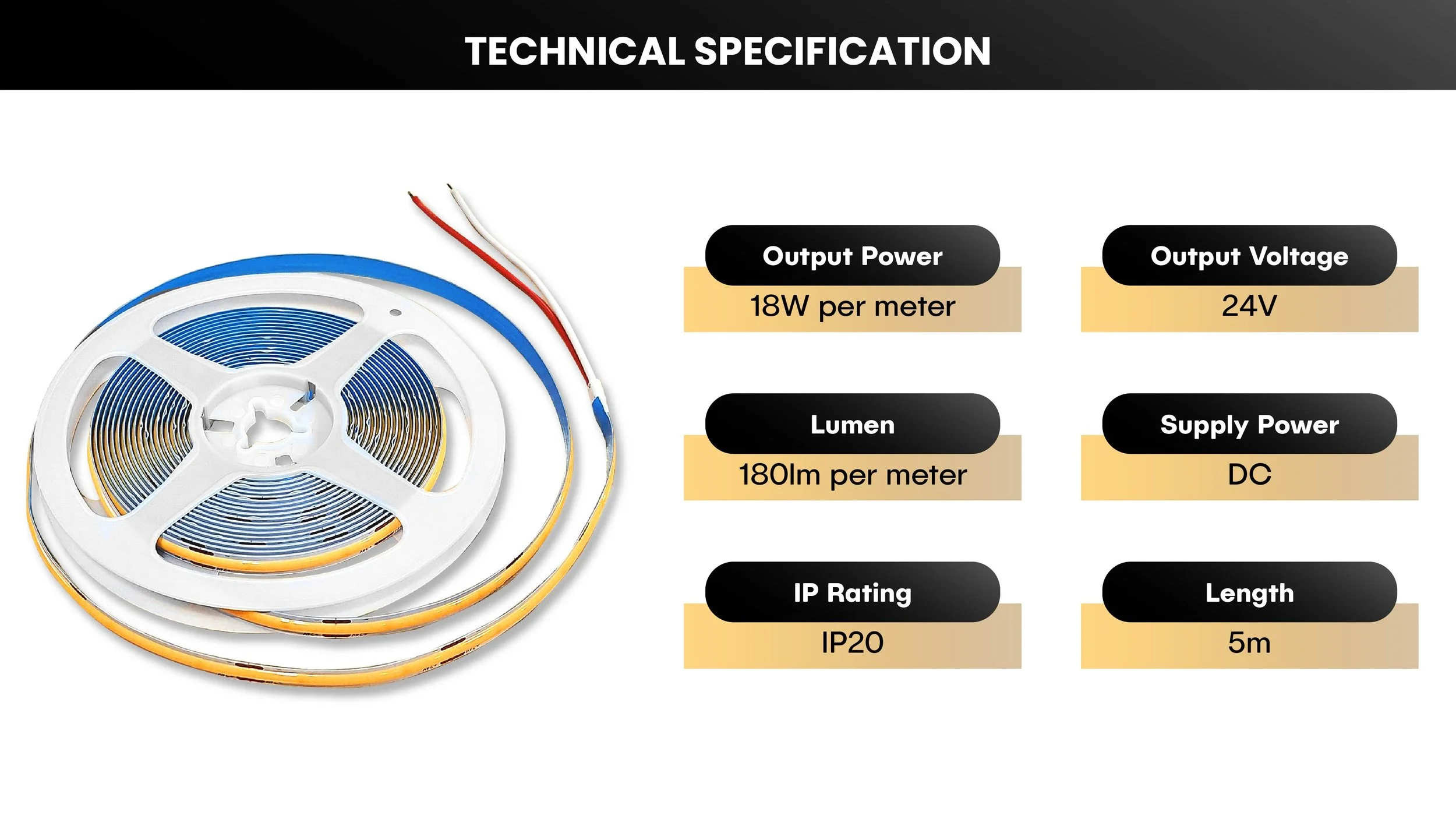 TECHNICAL SPECIFICATION

Output Power
18W per meter

Output Voltage
24V

Lumen
180lm per meter

Supply Power
DC

IP Rating
IP20

Length
5m